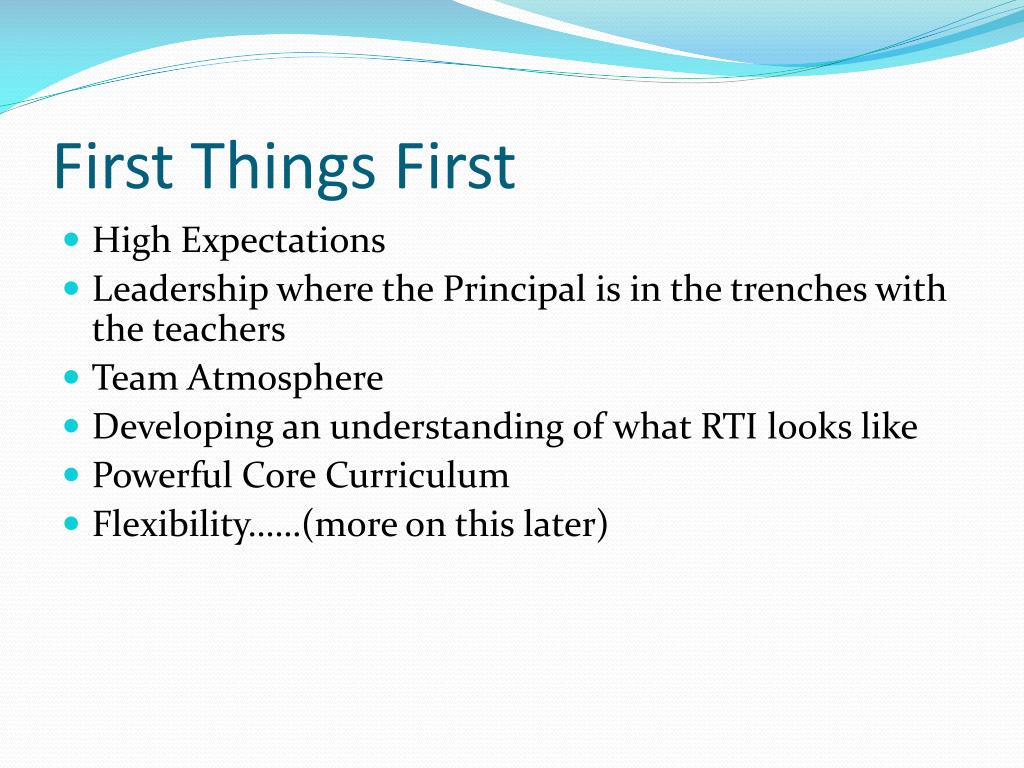 First Things First

- High Expectations
- Leadership where the Principal is in the trenches with the teachers
- Team Atmosphere
- Developing an understanding of what RTI looks like
- Powerful Core Curriculum
- Flexibility……(more on this later)